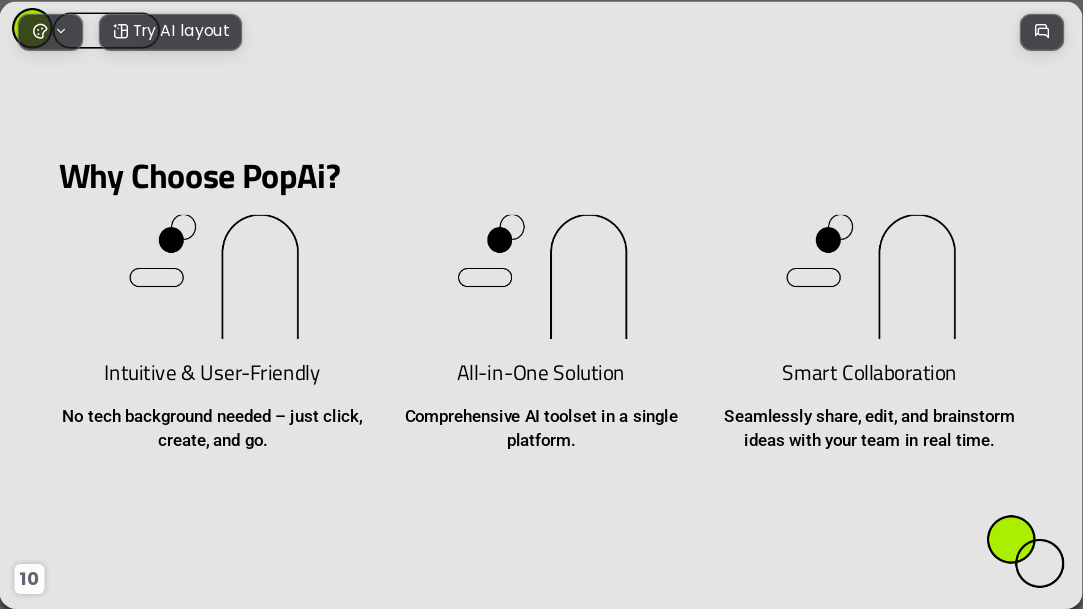 Try AI layout

Why Choose PopAi?

Intuitive & User-Friendly

No tech background needed – just click, create, and go.

All-in-One Solution

Comprehensive AI toolset in a single platform.

Smart Collaboration

Seamlessly share, edit, and brainstorm ideas with your team in real time.

10